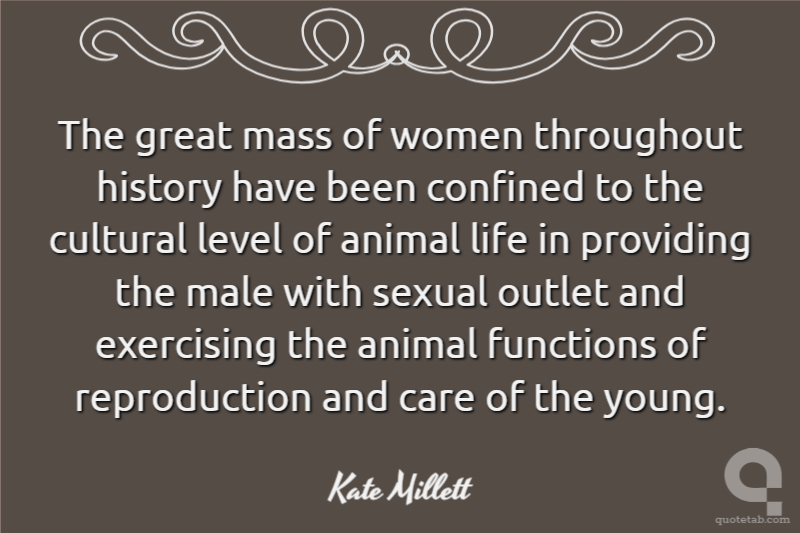 The great mass of women throughout history have been confined to the cultural level of animal life in providing the male with sexual outlet and exercising the animal functions of reproduction and care of the young.

Kate Millett

quotetab.com